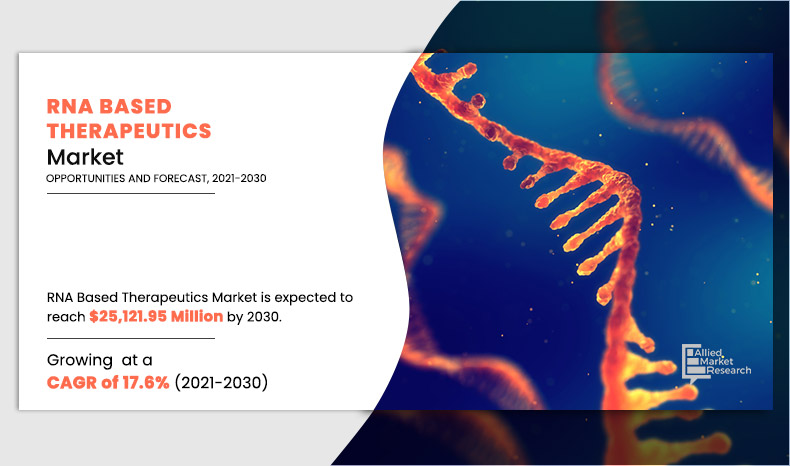 RNA BASED THERAPEUTICS
Market
OPPORTUNITIES AND FORECAST, 2021-2030

RNA Based Therapeutics Market is expected to reach $25,121.95 Million by 2030.

Growing at a
CAGR of 17.6% (2021-2030)

Allied Market Research